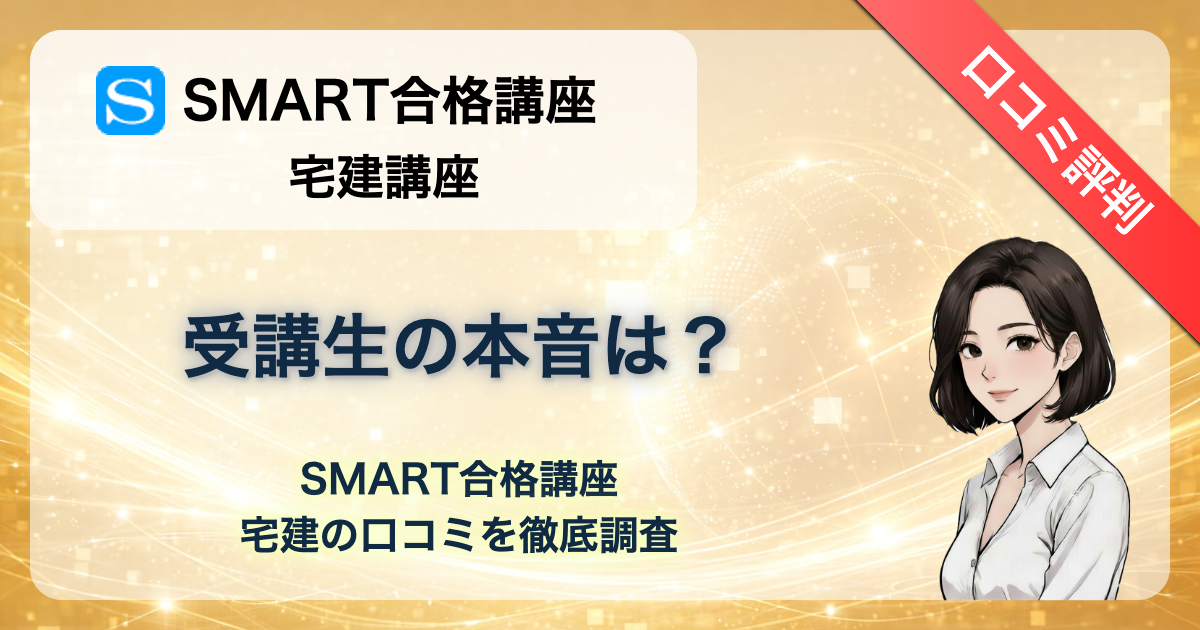 S SMART合格講座
宅建講座

口コミ評判

受講生の本音は？

SMART合格講座
宅建の口コミを徹底調査